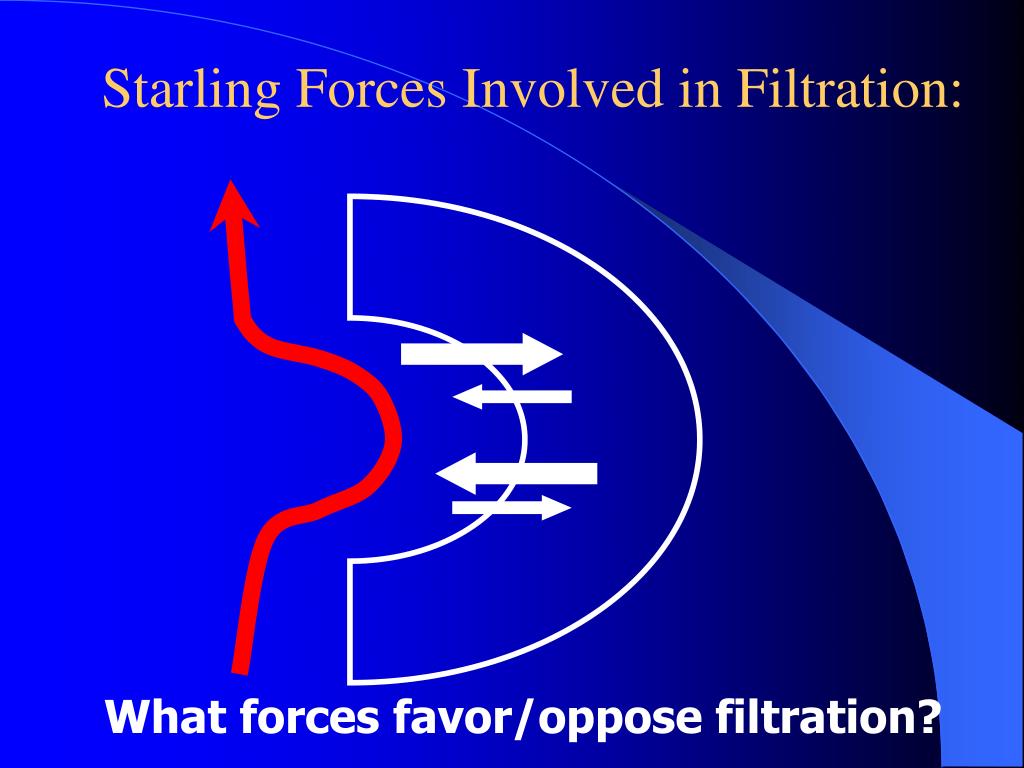 Starling Forces Involved in Filtration:

What forces favor/oppose filtration?